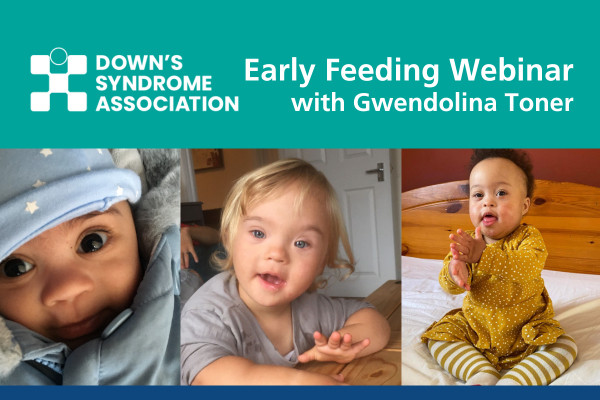 DOWN'S SYNDROME ASSOCIATION

Early Feeding Webinar with Gwendolina Toner